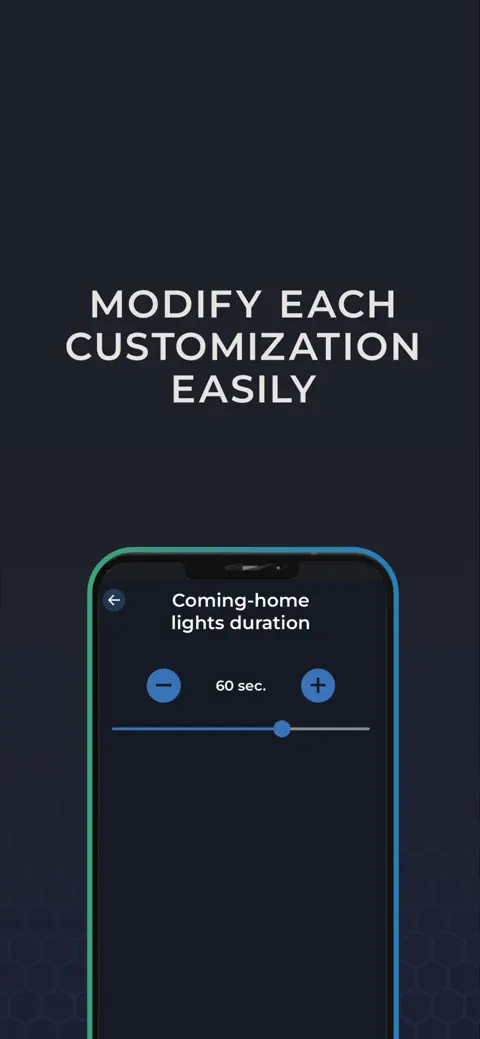 MODIFY EACH CUSTOMIZATION EASILY

Coming-home lights duration

60 sec.